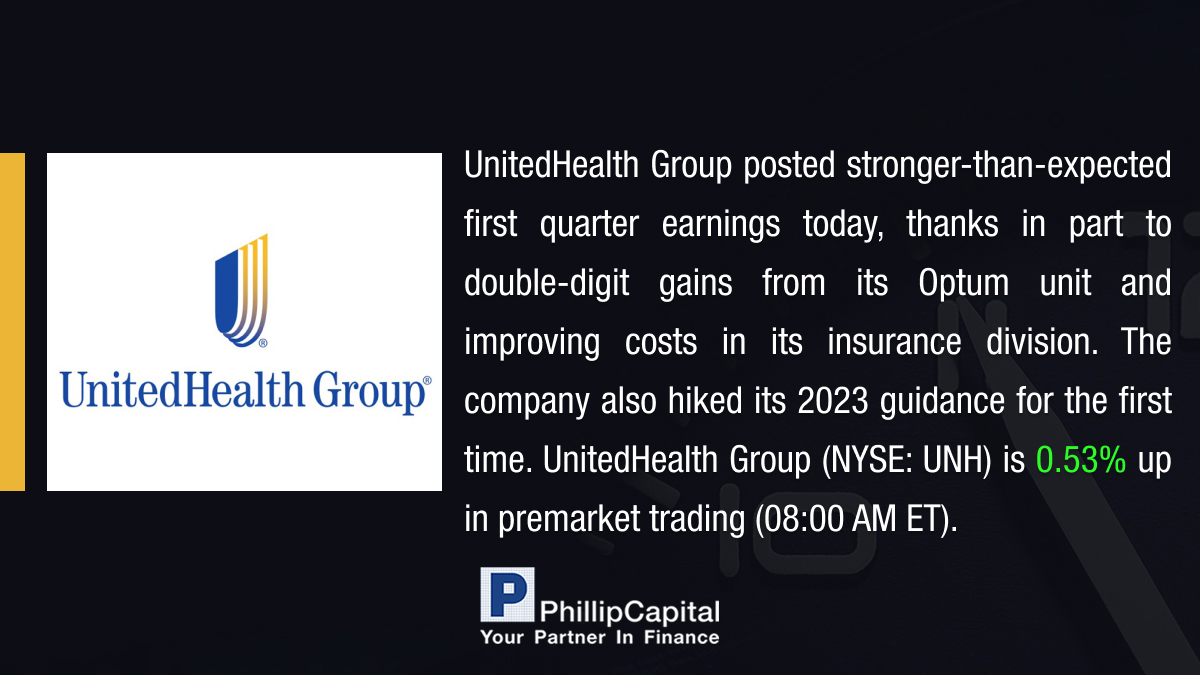 UnitedHealth Group®

UnitedHealth Group posted stronger-than-expected first quarter earnings today, thanks in part to double-digit gains from its Optum unit and improving costs in its insurance division. The company also hiked its 2023 guidance for the first time. UnitedHealth Group (NYSE: UNH) is 0.53% up in premarket trading (08:00 AM ET).

P PhillipCapital
Your Partner In Finance